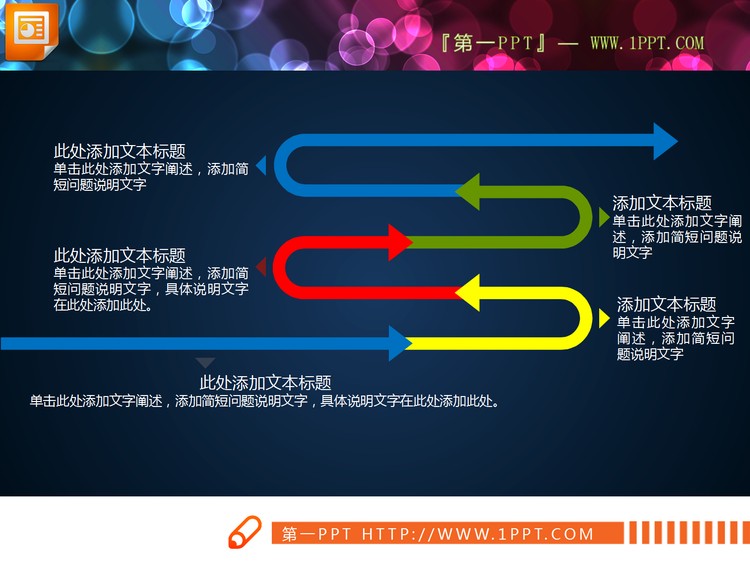 『第一PPT』— WWW.1PPT.COM

此处添加文本标题
单击此处添加文字阐述，添加简短问题说明文字

添加文本标题
单击此处添加文字阐述，添加简短问题说明文字

此处添加文本标题
单击此处添加文字阐述，添加简短问题说明文字，具体说明文字在此处添加此处。

添加文本标题
单击此处添加文字阐述，添加简短问题说明文字

此处添加文本标题
单击此处添加文字阐述，添加简短问题说明文字，具体说明文字在此处添加此处。

第一PPT HTTP://WWW.1PPT.COM